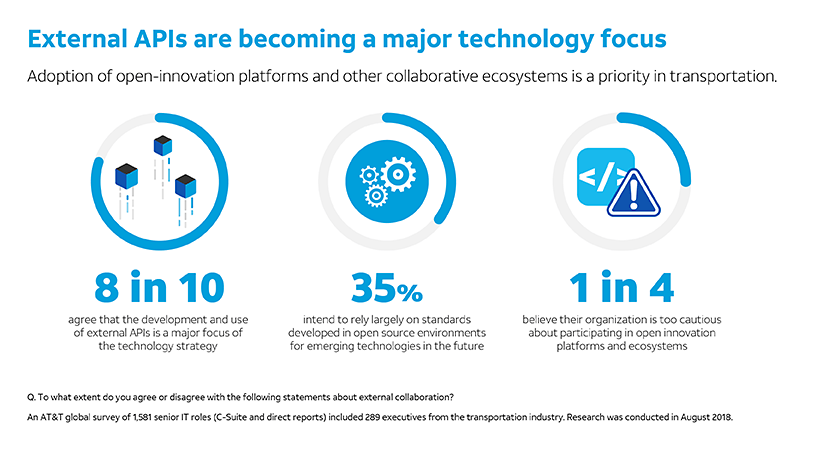 External APIs are becoming a major technology focus

Adoption of open-innovation platforms and other collaborative ecosystems is a priority in transportation.

</>

8 in 10

agree that the development and use of external APIs is a major focus of the technology strategy

35%

intend to rely largely on standards developed in open source environments for emerging technologies in the future

1 in 4

believe their organization is too cautious about participating in open innovation platforms and ecosystems

Q. To what extent do you agree or disagree with the following statements about external collaboration?

An AT&T global survey of 1,581 senior IT roles (C-Suite and direct reports) included 289 executives from the transportation industry. Research was conducted in August 2018.